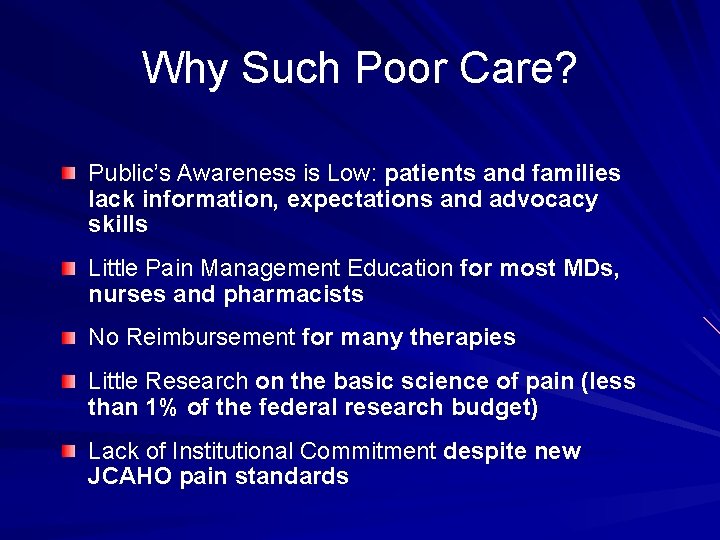 Why Such Poor Care?

Public's Awareness is Low: patients and families lack information, expectations and advocacy skills

Little Pain Management Education for most MDs, nurses and pharmacists

No Reimbursement for many therapies

Little Research on the basic science of pain (less than 1% of the federal research budget)

Lack of Institutional Commitment despite new JCAHO pain standards